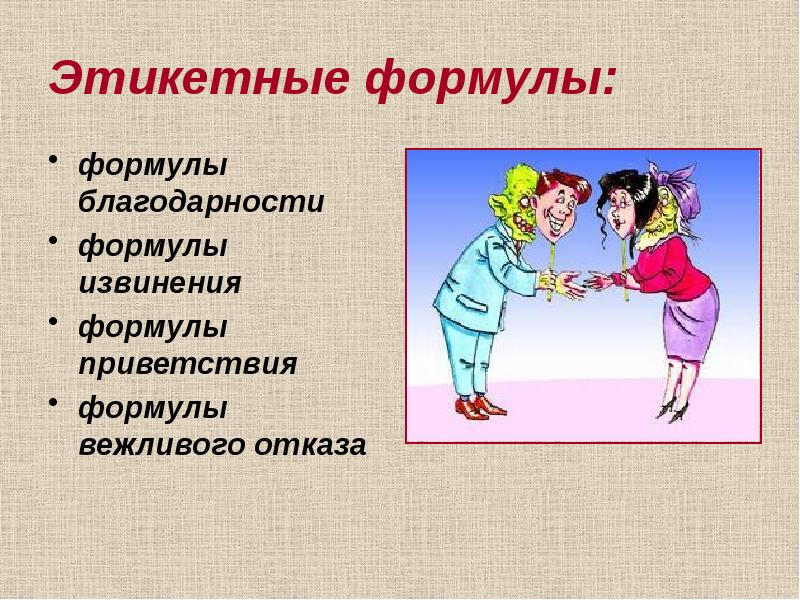 Этикетные формулы:

• формулы благодарности
• формулы извинения
• формулы приветствия
• формулы вежливого отказа